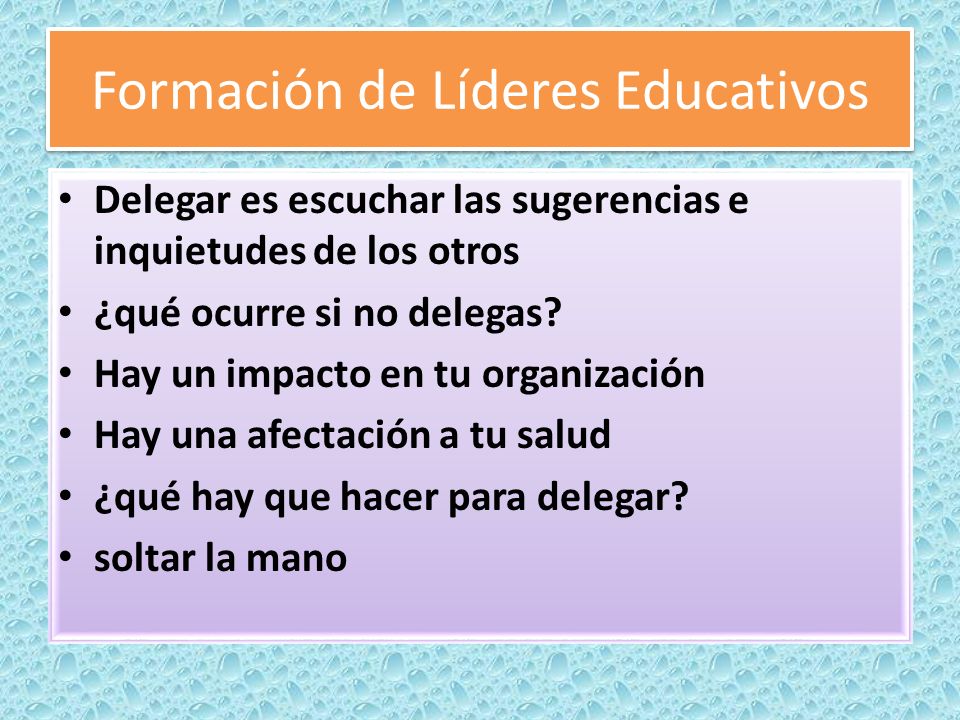 Formación de Líderes Educativos

• Delegar es escuchar las sugerencias e inquietudes de los otros
• ¿qué ocurre si no delegas?
• Hay un impacto en tu organización
• Hay una afectación a tu salud
• ¿qué hay que hacer para delegar?
• soltar la mano